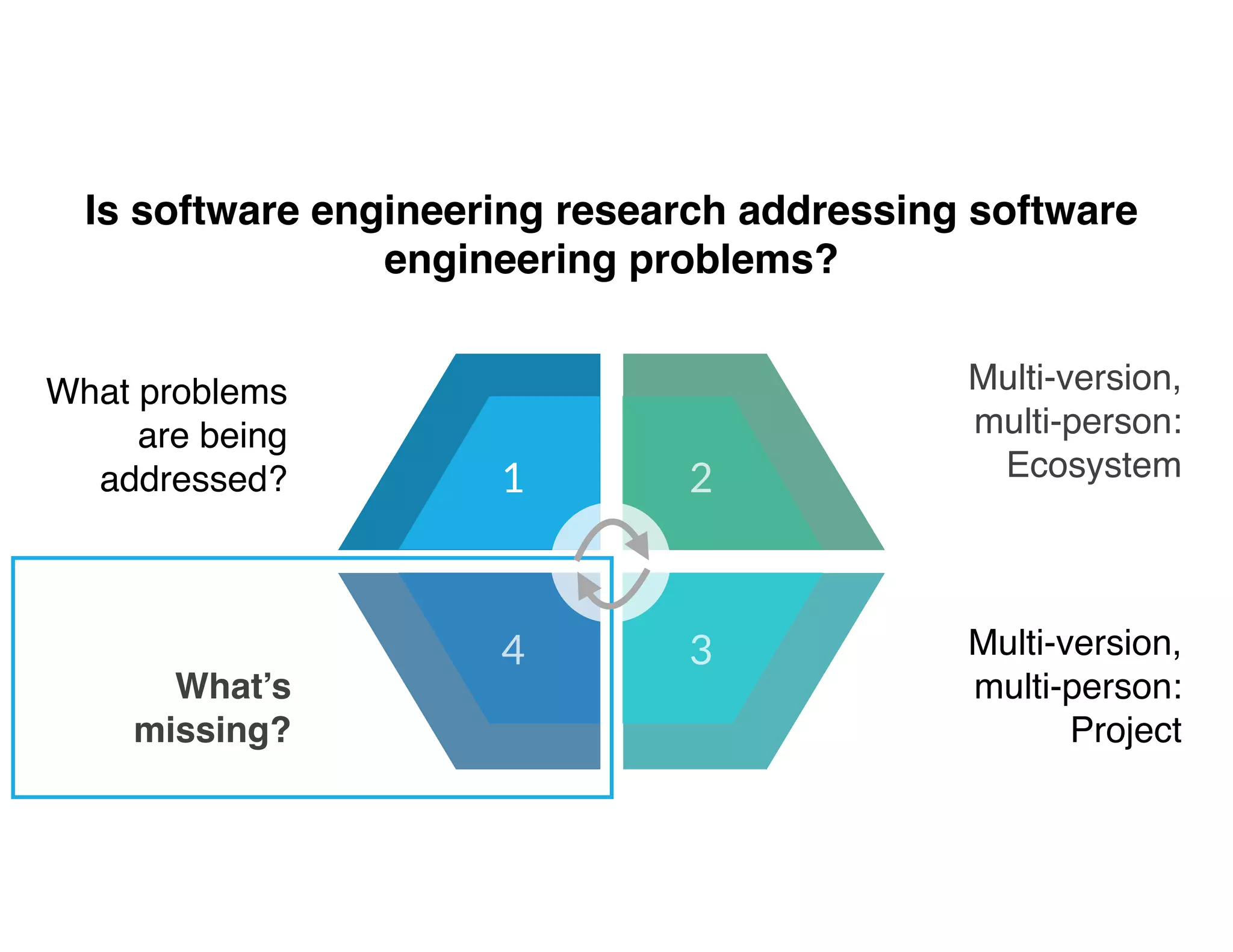 Is software engineering research addressing software engineering problems?

What problems are being addressed?

1

2

Multi-version, multi-person: Ecosystem

4

3

What's missing?

Multi-version, multi-person: Project